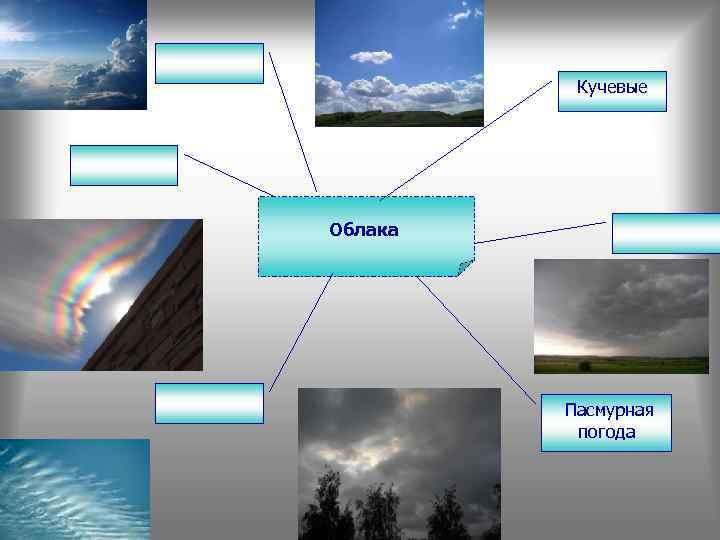 Кучевые

Облака

Пасмурная погода